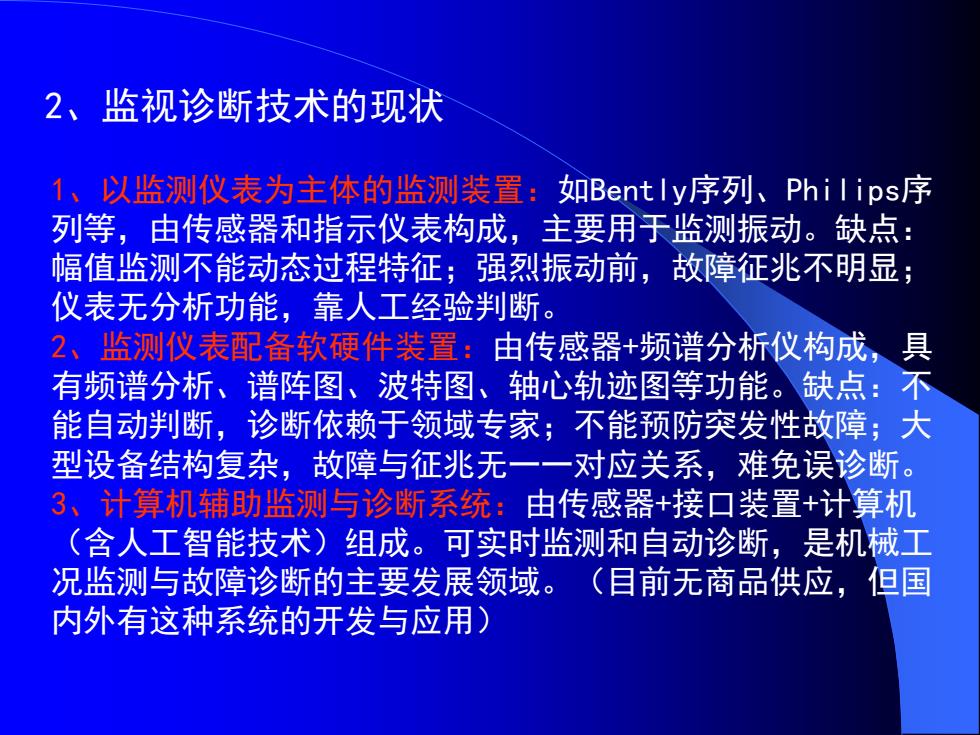 2、监视诊断技术的现状

1、以监测仪表为主体的监测装置：如Bently序列、Philips序列等，由传感器和指示仪表构成，主要用于监测振动。缺点：幅值监测不能动态过程特征；强烈振动前，故障征兆不明显；仪表无分析功能，靠人工经验判断。
2、监测仪表配备软硬件装置：由传感器+频谱分析仪构成，具有频谱分析、谱阵图、波特图、轴心轨迹图等功能。缺点：不能自动判断，诊断依赖于领域专家；不能预防突发性故障；大型设备结构复杂，故障与征兆无一一对应关系，难免误诊断。
3、计算机辅助监测与诊断系统：由传感器+接口装置+计算机（含人工智能技术）组成。可实时监测和自动诊断，是机械工况监测与故障诊断的主要发展领域。（目前无商品供应，但国内外有这种系统的开发与应用）